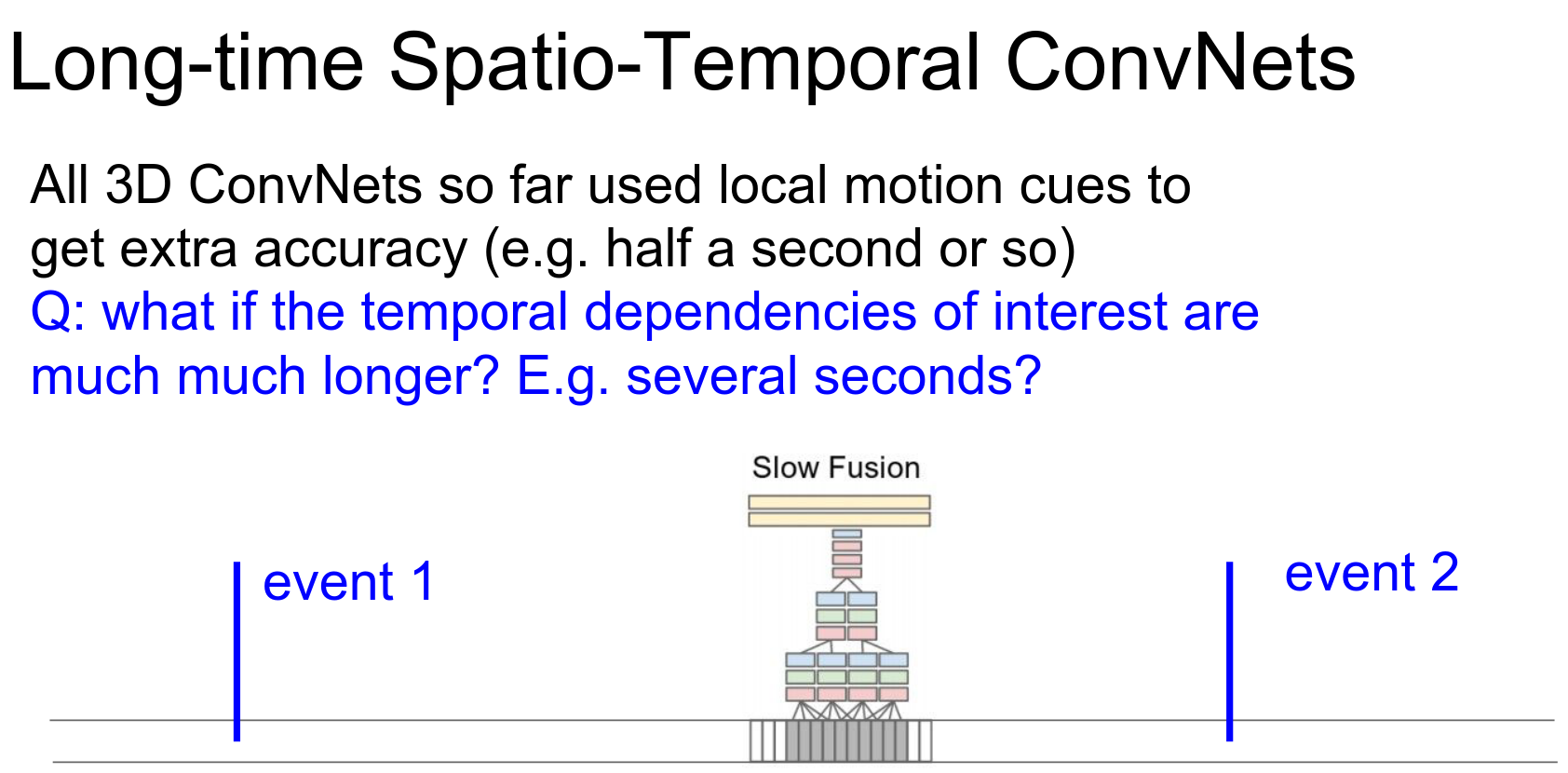 Long-time Spatio-Temporal ConvNets

All 3D ConvNets so far used local motion cues to get extra accuracy (e.g. half a second or so)
Q: what if the temporal dependencies of interest are much much longer? E.g. several seconds?

Slow Fusion

event 1

event 2